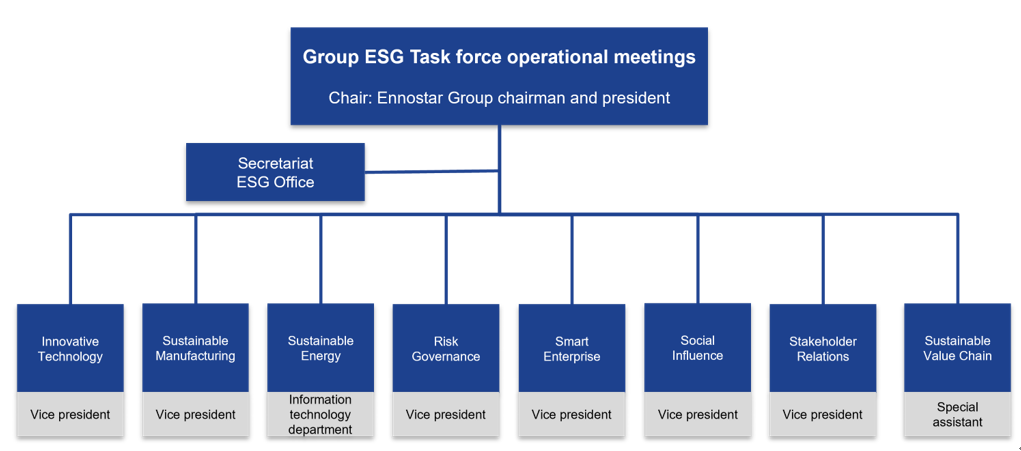 Group ESG Task force operational meetings

Chair: Ennostar Group chairman and president

Secretariat
ESG Office

Innovative Technology

Vice president

Sustainable Manufacturing

Vice president

Sustainable Energy

Information technology department

Risk Governance

Vice president

Smart Enterprise

Vice president

Social Influence

Vice president

Stakeholder Relations

Vice president

Sustainable Value Chain

Special assistant